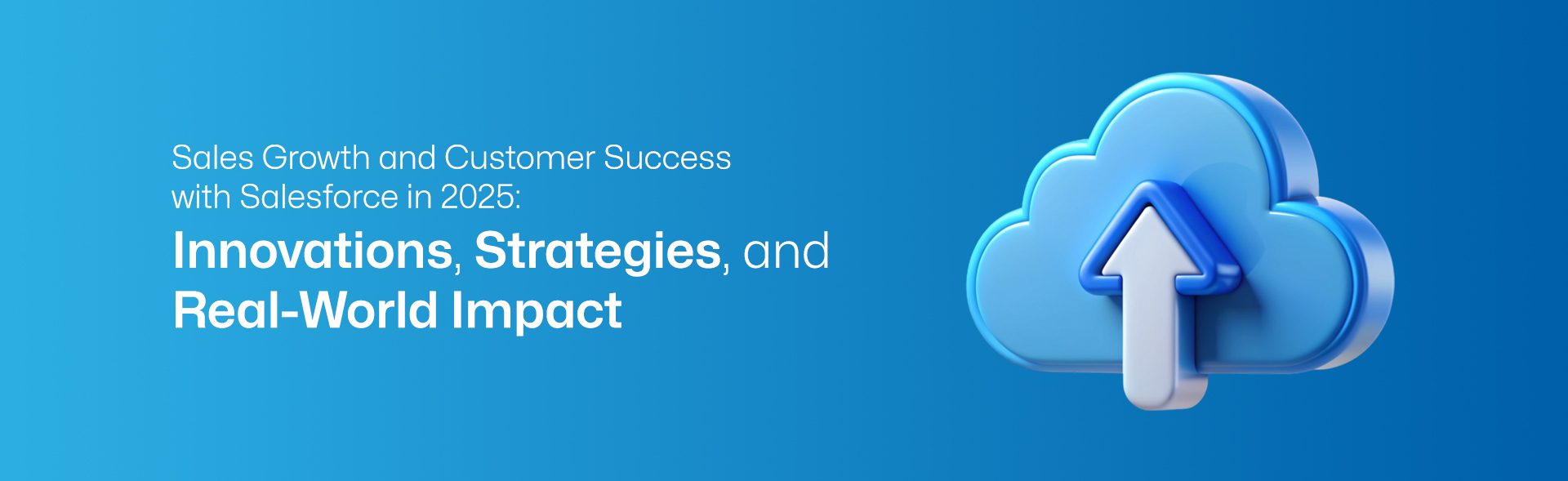 Sales Growth and Customer Success with Salesforce in 2025:

Innovations, Strategies, and Real-World Impact